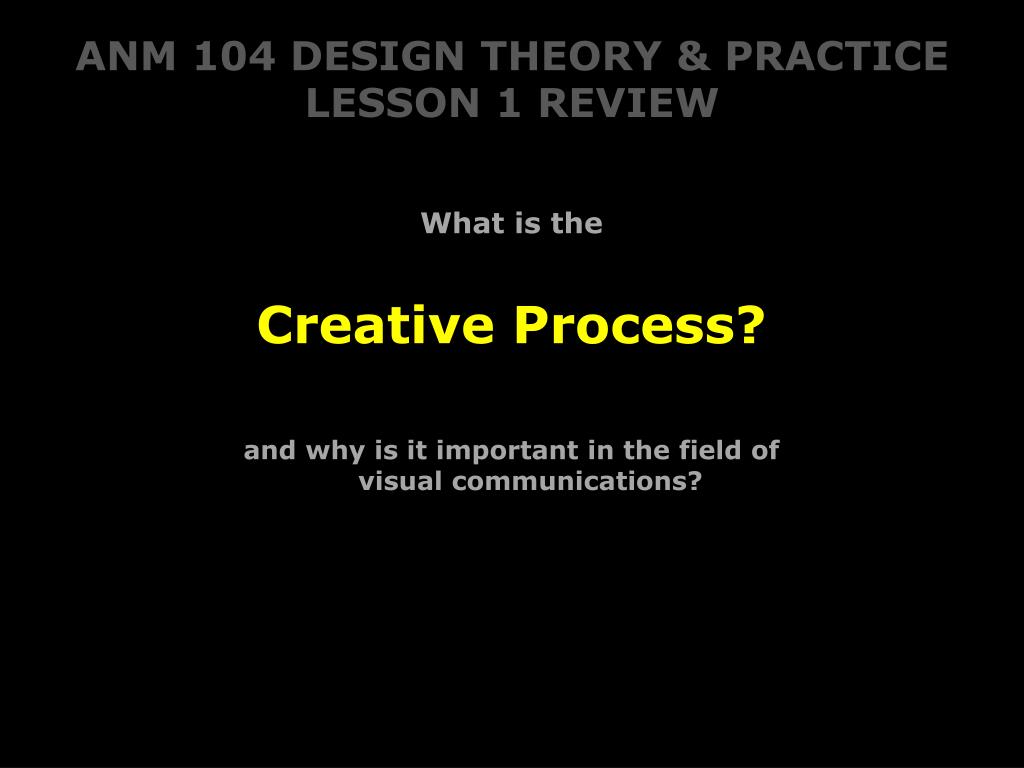 ANM 104 DESIGN THEORY & PRACTICE
LESSON 1 REVIEW

What is the

Creative Process?

and why is it important in the field of visual communications?